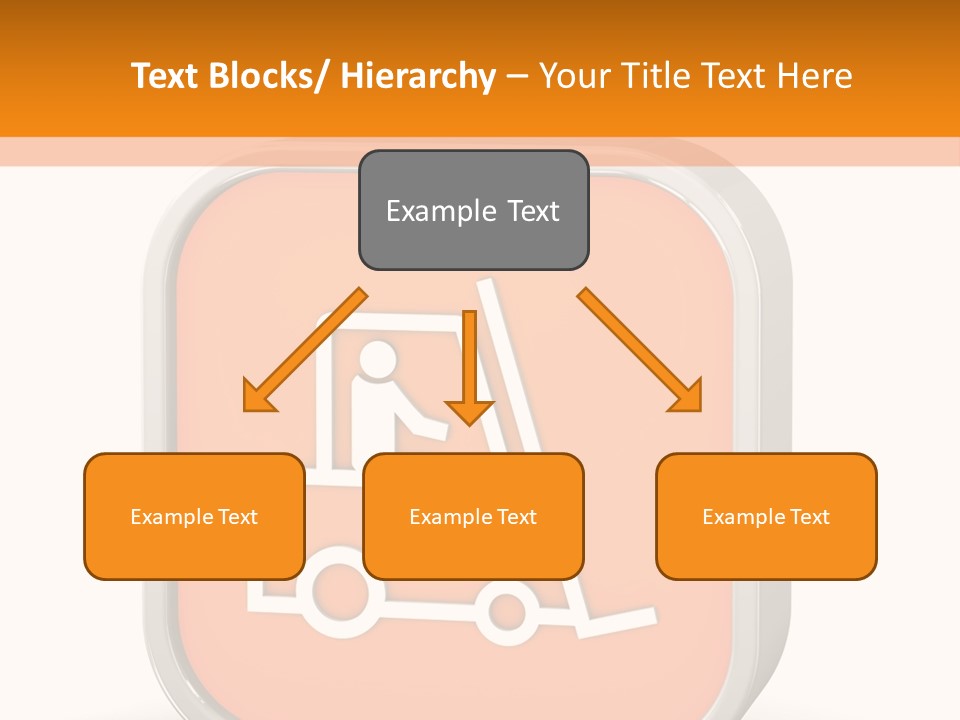 Text Blocks/ Hierarchy – Your Title Text Here

Example Text

Example Text

Example Text

Example Text